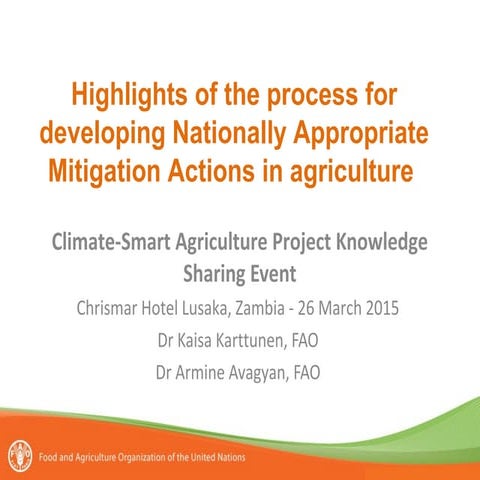 Highlights of the process for developing Nationally Appropriate Mitigation Actions in agriculture

Climate-Smart Agriculture Project Knowledge Sharing Event

Chrismar Hotel Lusaka, Zambia - 26 March 2015

Dr Kaisa Karttunen, FAO

Dr Armine Avagyan, FAO

FAO

Food and Agriculture Organization of the United Nations